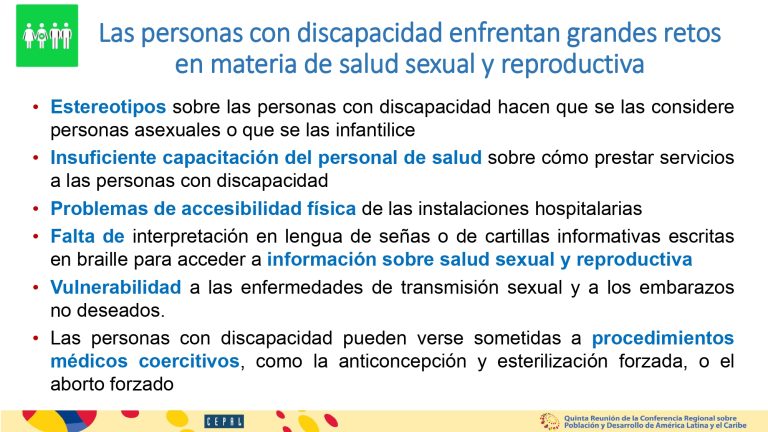 Las personas con discapacidad enfrentan grandes retos en materia de salud sexual y reproductiva

• Estereotipos sobre las personas con discapacidad hacen que se las considere personas asexuales o que se las infantilice
• Insuficiente capacitación del personal de salud sobre cómo prestar servicios a las personas con discapacidad
• Problemas de accesibilidad física de las instalaciones hospitalarias
• Falta de interpretación en lengua de señas o de cartillas informativas escritas en braille para acceder a información sobre salud sexual y reproductiva
• Vulnerabilidad a las enfermedades de transmisión sexual y a los embarazos no deseados.
• Las personas con discapacidad pueden verse sometidas a procedimientos médicos coercitivos, como la anticoncepción y esterilización forzada, o el aborto forzado

CEPAL

Quinta Reunión de la Conferencia Regional sobre Población y Desarrollo de América Latina y el Caribe